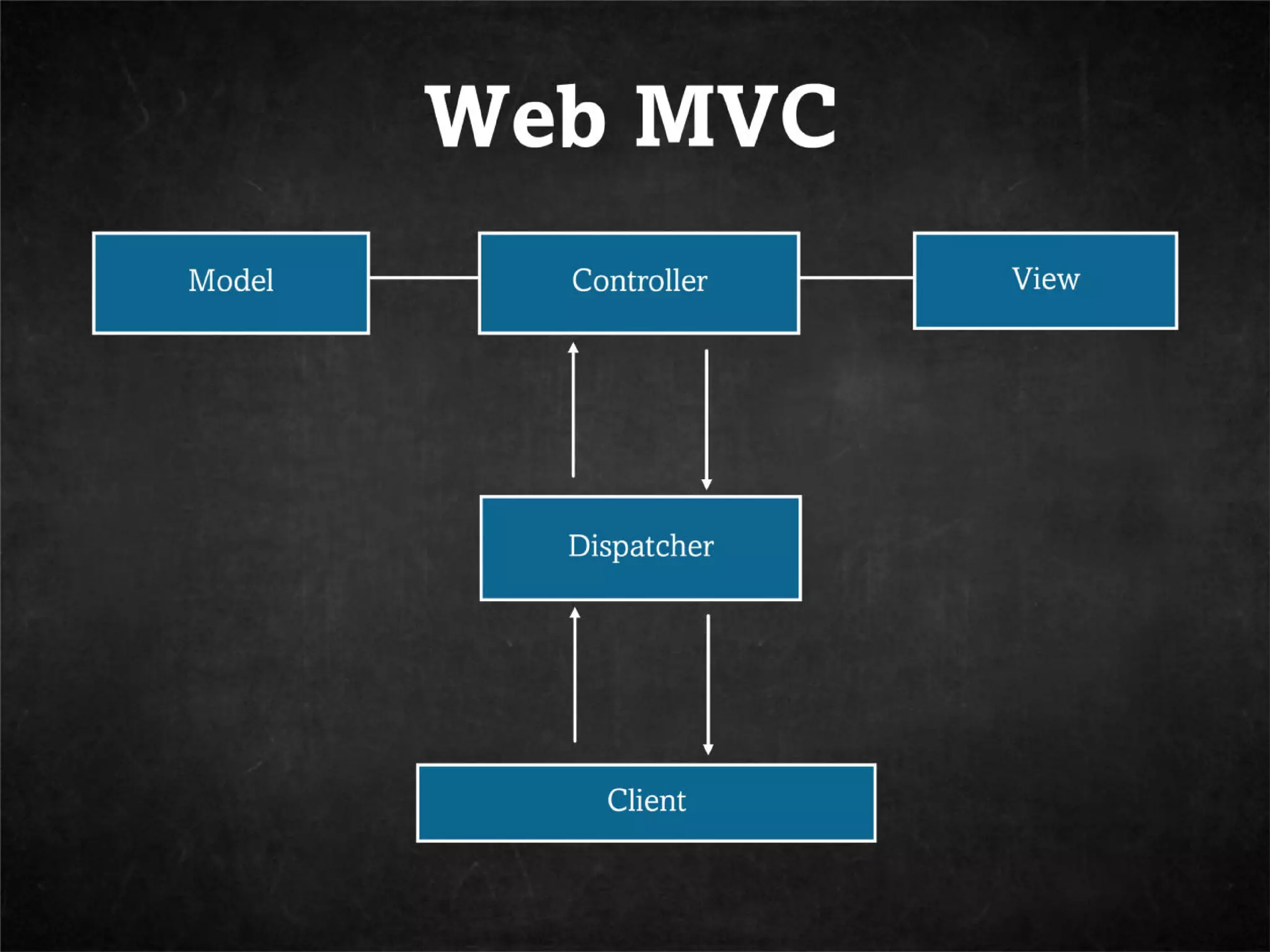 Web MVC

Model

Controller

View

Dispatcher

Client